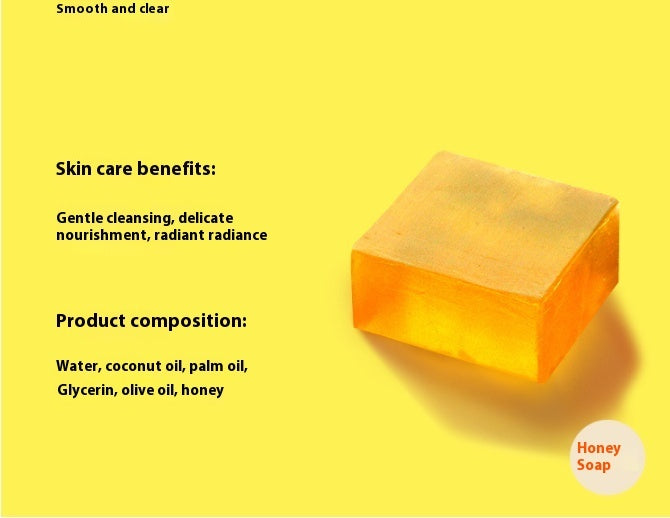 Smooth and clear

Skin care benefits:

Gentle cleansing, delicate nourishment, radiant radiance

Product composition:

Water, coconut oil, palm oil, Glycerin, olive oil, honey

Honey Soap